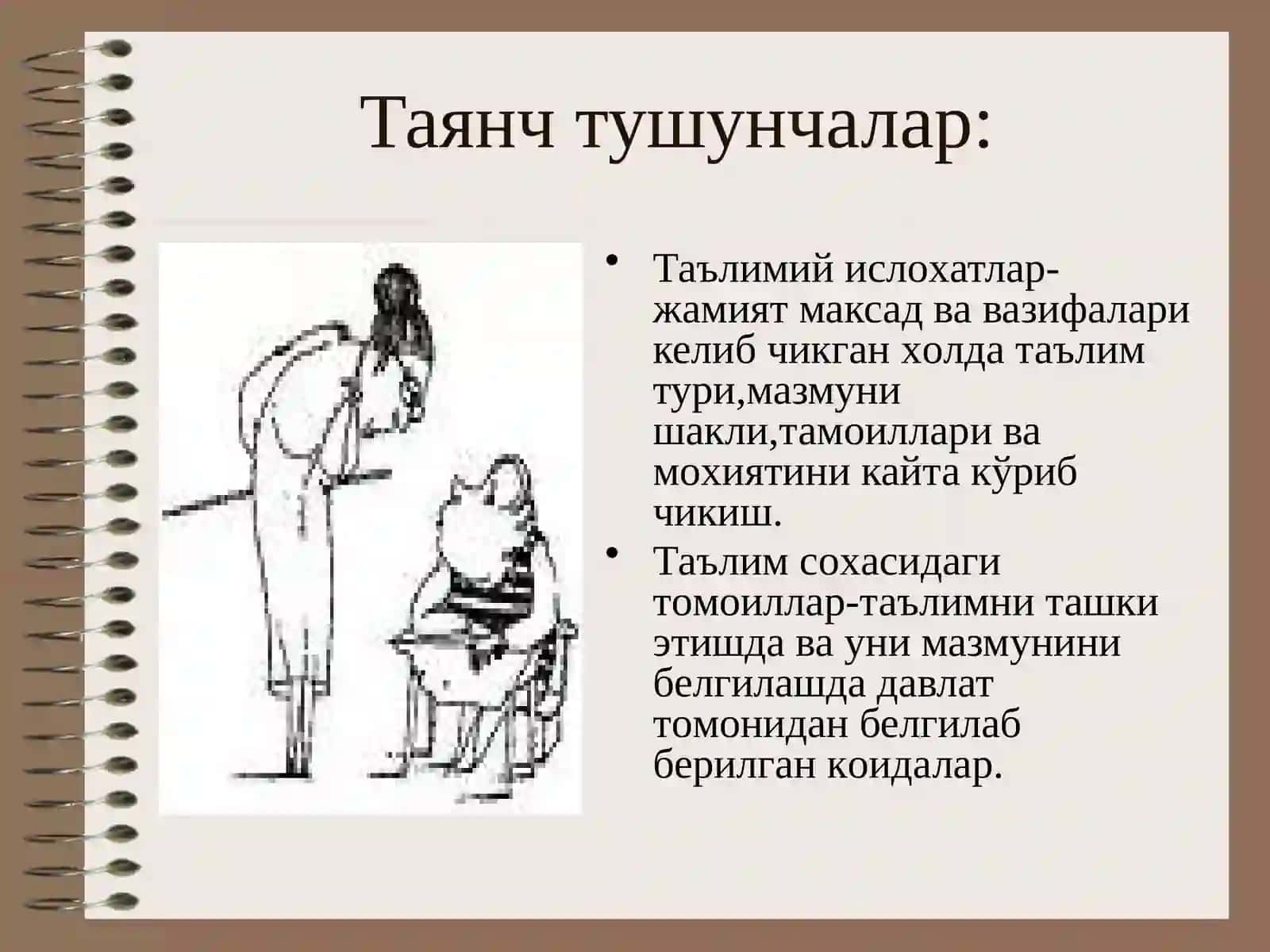 Таянч тушунчалар:

• Таълимий ислохатлар-жамият максад ва вазифалари келиб чикган холда таълим тури,мазмуни шакли,тамоиллари ва мохиятини кайта кўриб чикиш.

• Таълим сохасидаги томоиллар-таълимни ташки этишда ва уни мазмунини белгилашда давлат томонидан белгилаб берилган коидалар.